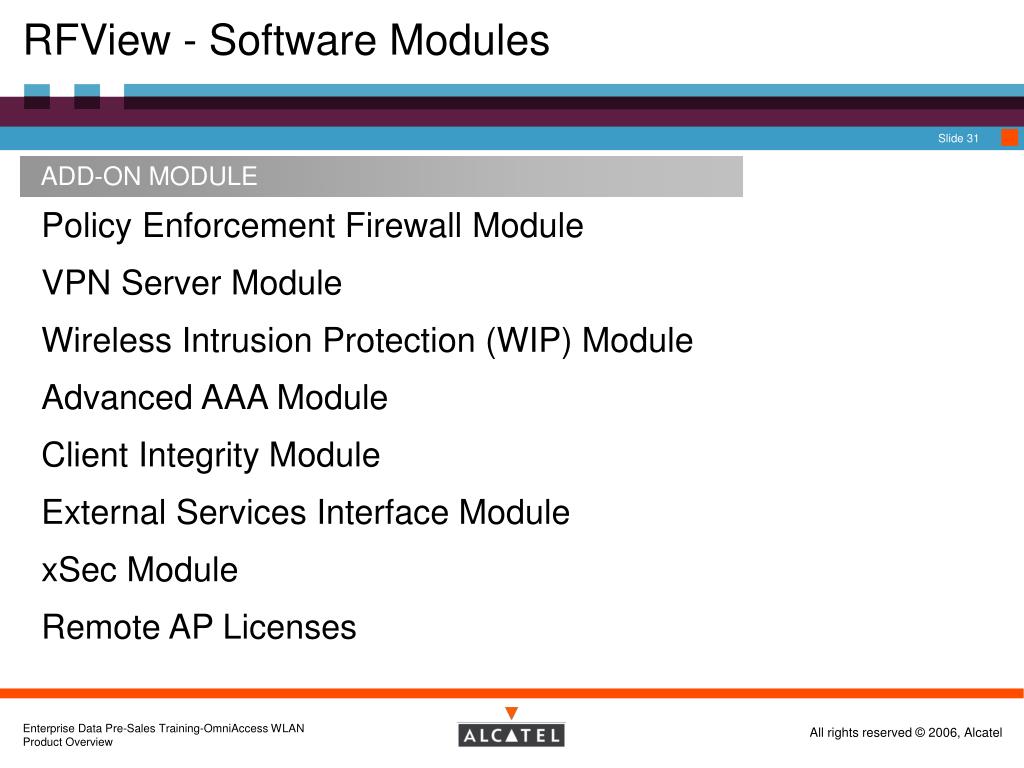 RFView - Software Modules

Slide 31

ADD-ON MODULE

Policy Enforcement Firewall Module

VPN Server Module

Wireless Intrusion Protection (WIP) Module

Advanced AAA Module

Client Integrity Module

External Services Interface Module

xSec Module

Remote AP Licenses

Enterprise Data Pre-Sales Training-OmniAccess WLAN Product Overview

ALCATEL

All rights reserved © 2006, Alcatel